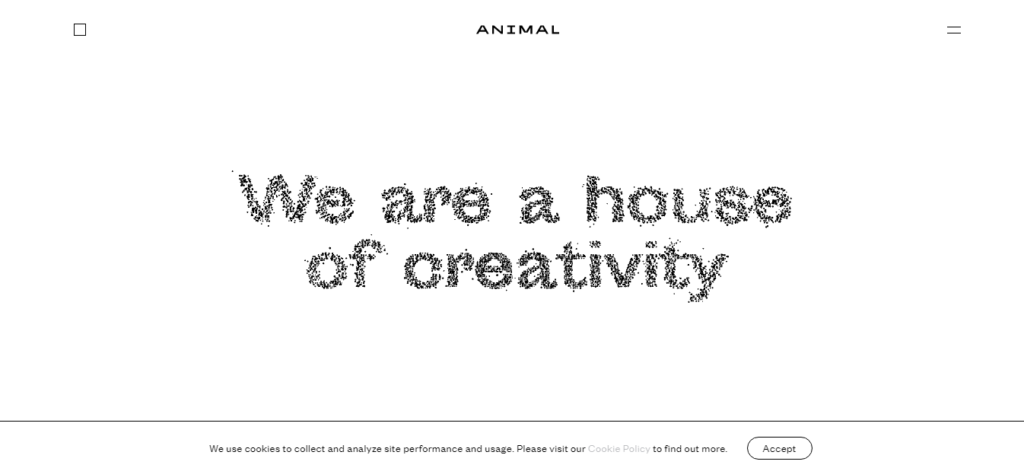 ANIMAL

We are a house of creativity

We use cookies to collect and analyze site performance and usage. Please visit our Cookie Policy to find out more.

Accept